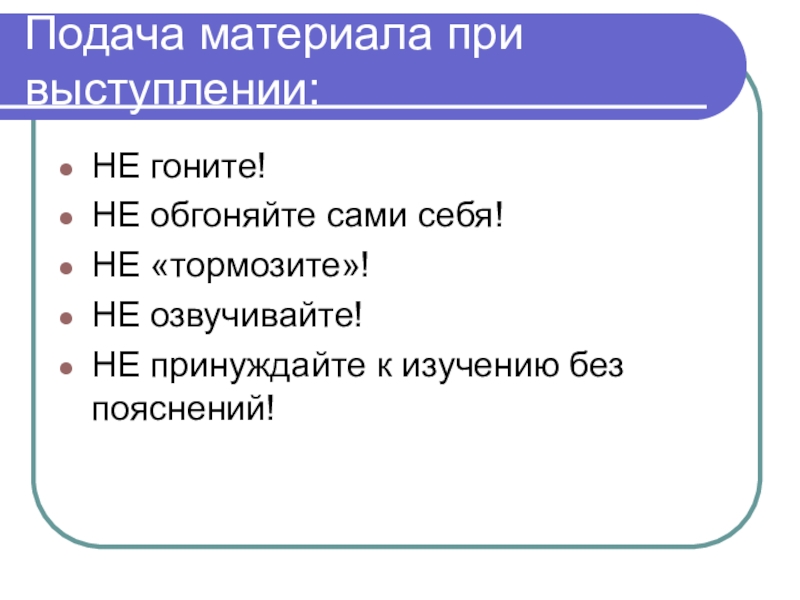 Подача материала при выступлении:

- НЕ гоните!
- НЕ обгоняйте сами себя!
- НЕ «тормозите»!
- НЕ озвучивайте!
- НЕ принуждайте к изучению без пояснений!